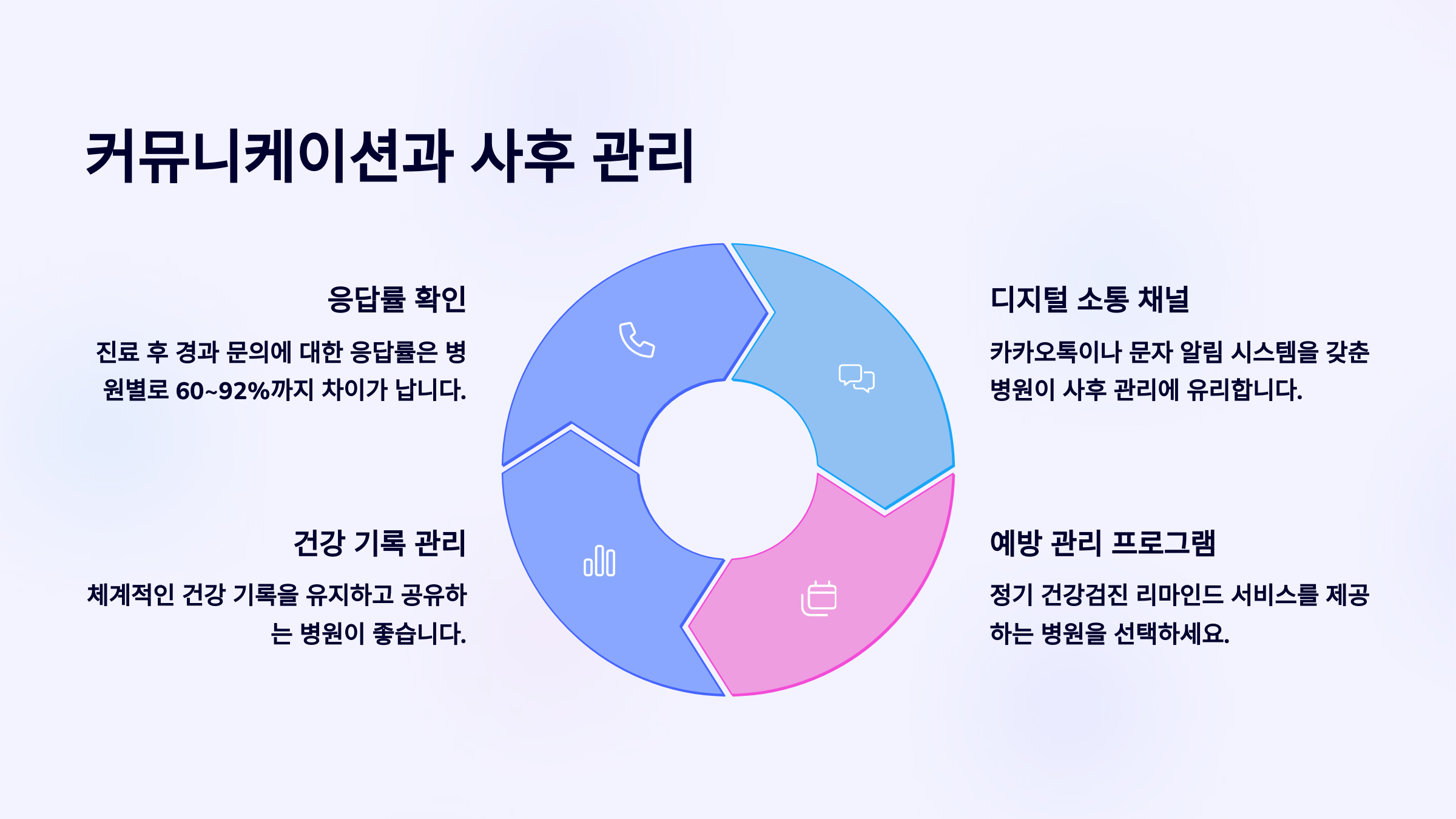 커뮤니케이션과 사후 관리

응답률 확인

진료 후 경과 문의에 대한 응답률은 병원별로 60~92%까지 차이가 납니다.

건강 기록 관리

체계적인 건강 기록을 유지하고 공유하는 병원이 좋습니다.

디지털 소통 채널

카카오톡이나 문자 알림 시스템을 갖춘 병원이 사후 관리에 유리합니다.

예방 관리 프로그램

정기 건강검진 리마인드 서비스를 제공하는 병원을 선택하세요.